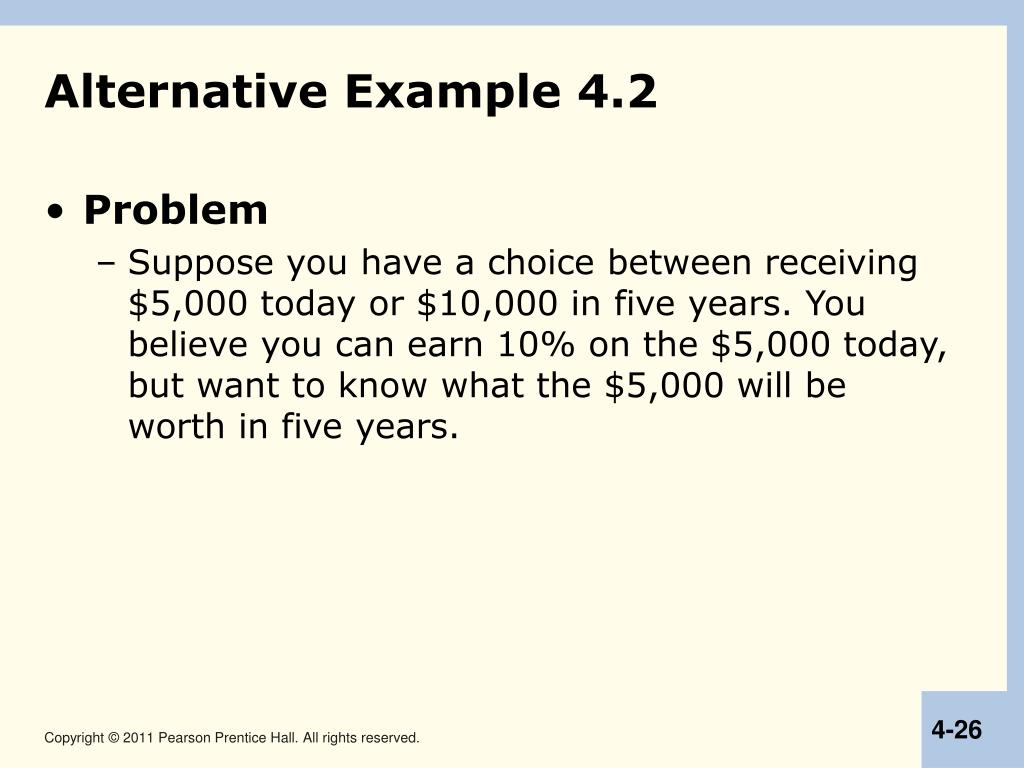 Alternative Example 4.2

• Problem

– Suppose you have a choice between receiving \$5,000 today or \$10,000 in five years. You believe you can earn 10% on the \$5,000 today, but want to know what the \$5,000 will be worth in five years.

Copyright © 2011 Pearson Prentice Hall. All rights reserved.

4-26